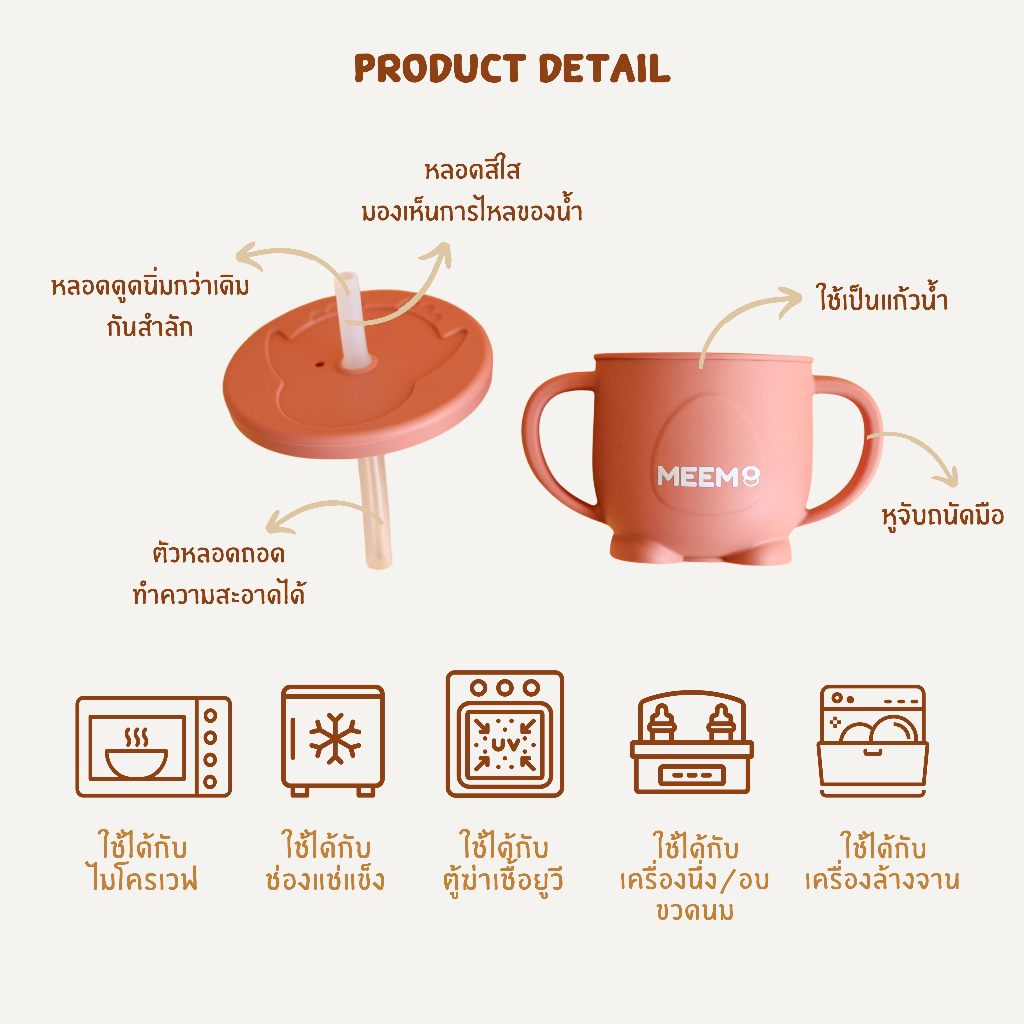 PRODUCT DETAIL

หลอดสีใส
มองเห็นการไหลของน้ำ

หลอดดูดนิ่มกว่าเดิม
กันสำลัก

ใช้เป็นแก้วน้ำ

MEEMO

หูจับถนัดมือ

ตัวหลอดถอด
ทำความสะอาดได้

UV

ใช้ได้กับ
ไมโครเวฟ

ใช้ได้กับ
ช่องแช่แข็ง

ใช้ได้กับ
ตู้ฆ่าเชื้อยูวี

ใช้ได้กับ
เครื่องนึ่ง/อบ
ขวดนม

ใช้ได้กับ
เครื่องล้างจาน